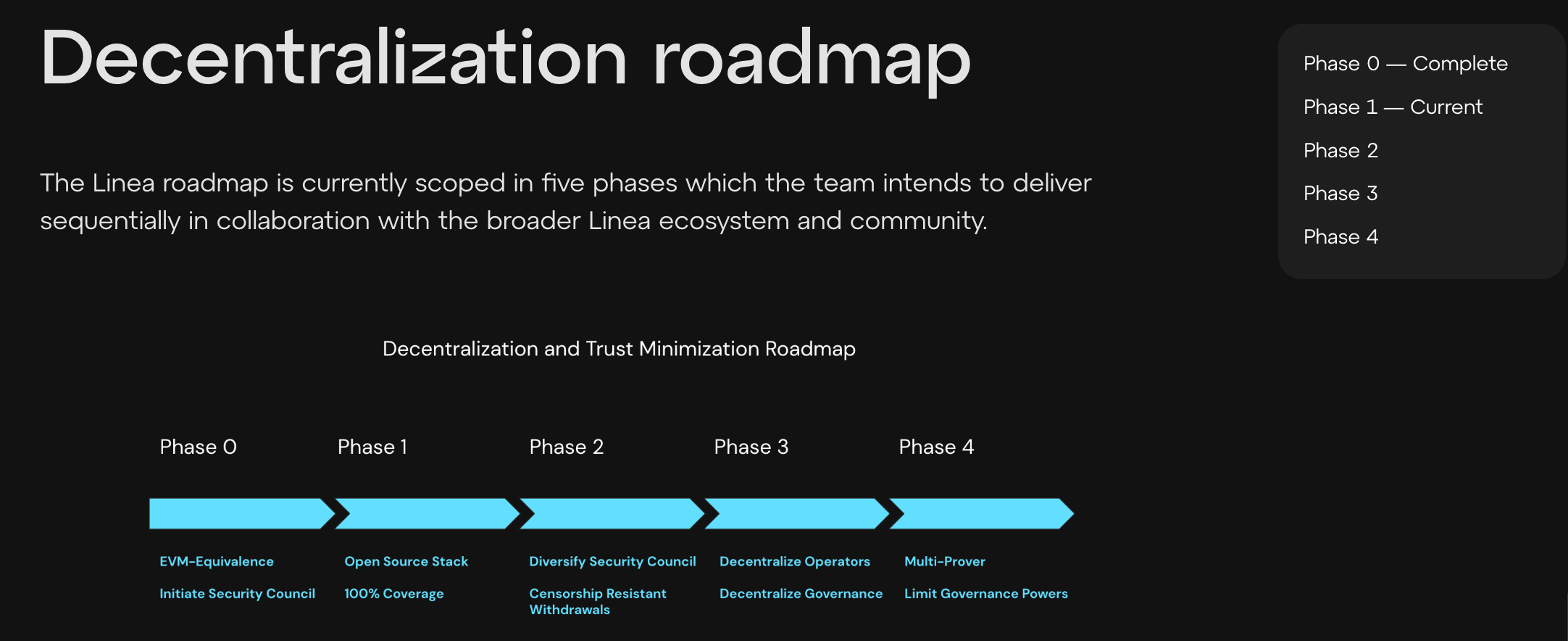 Decentralization roadmap

The Linea roadmap is currently scoped in five phases which the team intends to deliver sequentially in collaboration with the broader Linea ecosystem and community.

Phase 0 — Complete
Phase 1 — Current
Phase 2
Phase 3
Phase 4

Decentralization and Trust Minimization Roadmap

Phase 0
EVM-Equivalence
Initiate Security Council

Phase 1
Open Source Stack
100% Coverage

Phase 2
Diversify Security Council
Censorship Resistant Withdrawals

Phase 3
Decentralize Operators
Decentralize Governance

Phase 4
Multi-Prover
Limit Governance Powers